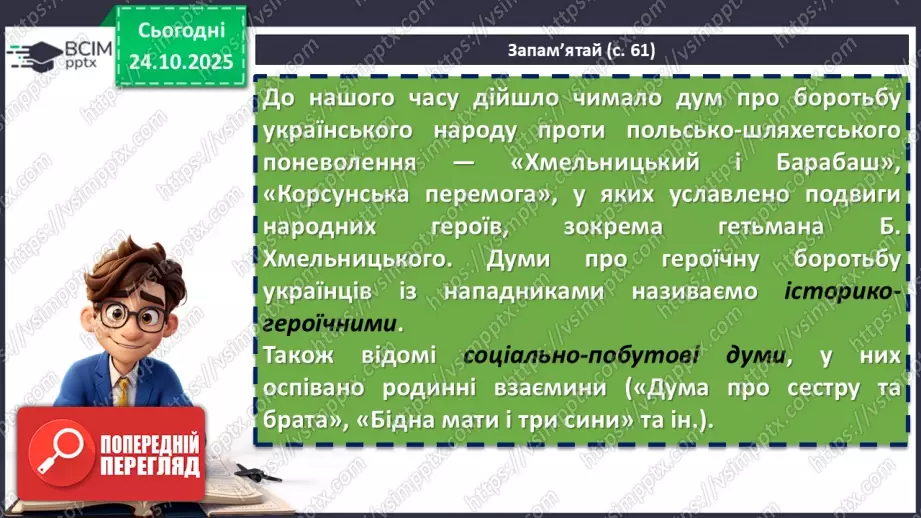 ВСІМ pptx

Сьогодні 24.10.2025

Запам'ятай (с. 61)

До нашого часу дійшло чимало дум про боротьбу українського народу проти польсько-шляхетського поневолення — «Хмельницький і Барабаш», «Корсунська перемога», у яких уславлено подвиги народних героїв, зокрема гетьмана Б. Хмельницького. Думи про героїчну боротьбу українців із нападниками називаємо історико-героїчними.
Також відомі соціально-побутові думи, у них оспівано родинні взаємини («Дума про сестру та брата», «Бідна мати і три сини» та ін.).

ПОПЕРЕДНІЙ ПЕРЕГЛЯД

https://vsimpptx.com